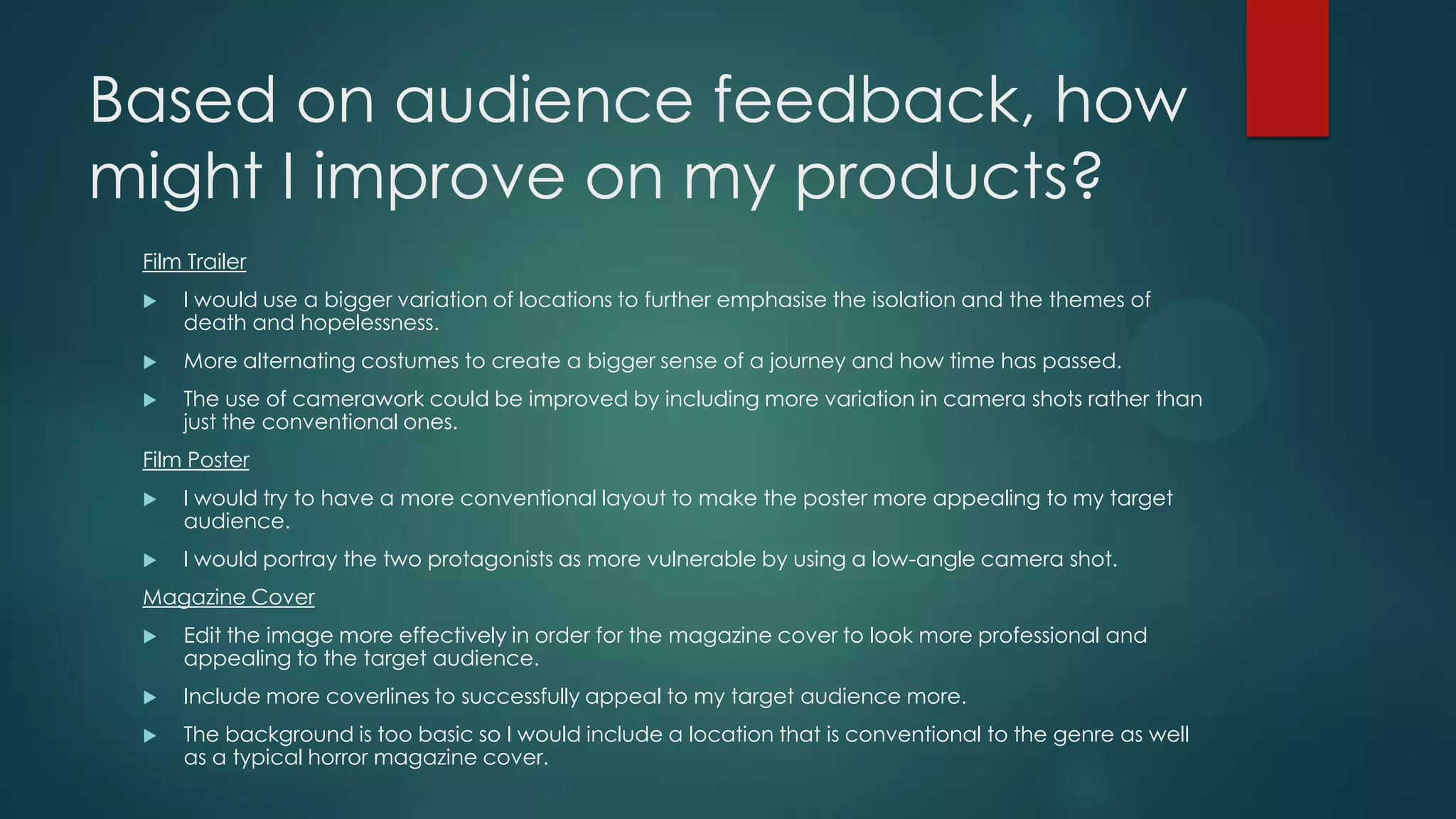 Based on audience feedback, how might I improve on my products?

Film Trailer

▶ I would use a bigger variation of locations to further emphasise the isolation and the themes of death and hopelessness.

▶ More alternating costumes to create a bigger sense of a journey and how time has passed.

▶ The use of camerawork could be improved by including more variation in camera shots rather than just the conventional ones.

Film Poster

▶ I would try to have a more conventional layout to make the poster more appealing to my target audience.

▶ I would portray the two protagonists as more vulnerable by using a low-angle camera shot.

Magazine Cover

▶ Edit the image more effectively in order for the magazine cover to look more professional and appealing to the target audience.

▶ Include more coverlines to successfully appeal to my target audience more.

▶ The background is too basic so I would include a location that is conventional to the genre as well as a typical horror magazine cover.